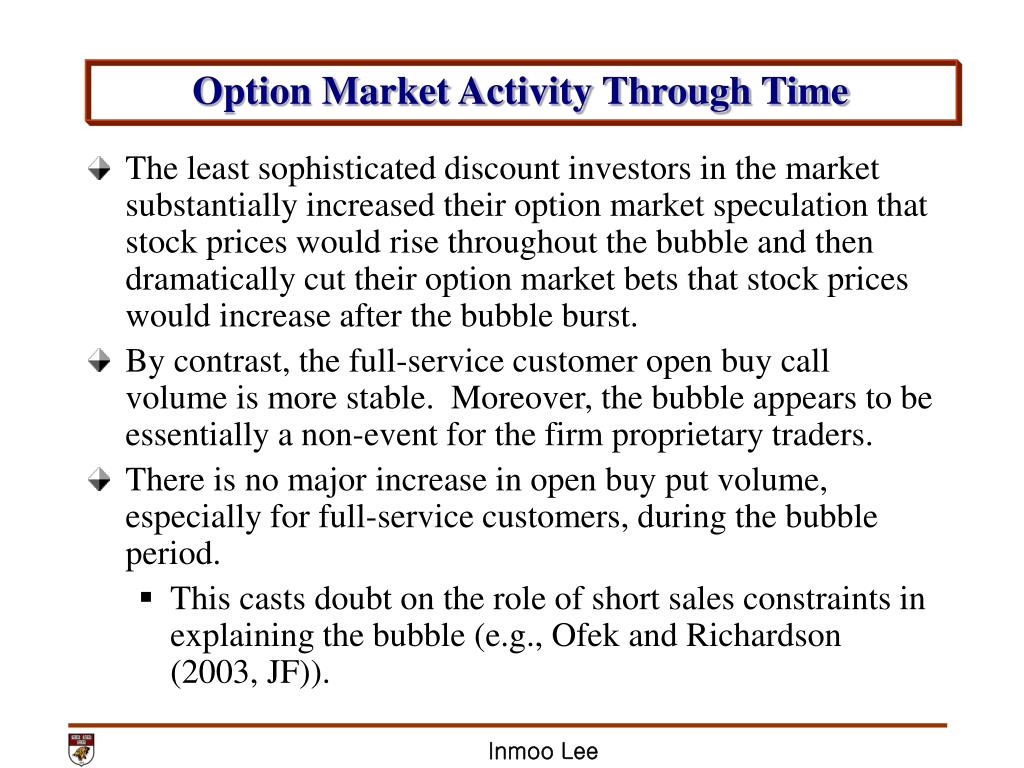 Option Market Activity Through Time

The least sophisticated discount investors in the market substantially increased their option market speculation that stock prices would rise throughout the bubble and then dramatically cut their option market bets that stock prices would increase after the bubble burst.

By contrast, the full-service customer open buy call volume is more stable. Moreover, the bubble appears to be essentially a non-event for the firm proprietary traders.

There is no major increase in open buy put volume, especially for full-service customers, during the bubble period.

This casts doubt on the role of short sales constraints in explaining the bubble (e.g., Ofek and Richardson (2003, JF)).

Inmoo Lee